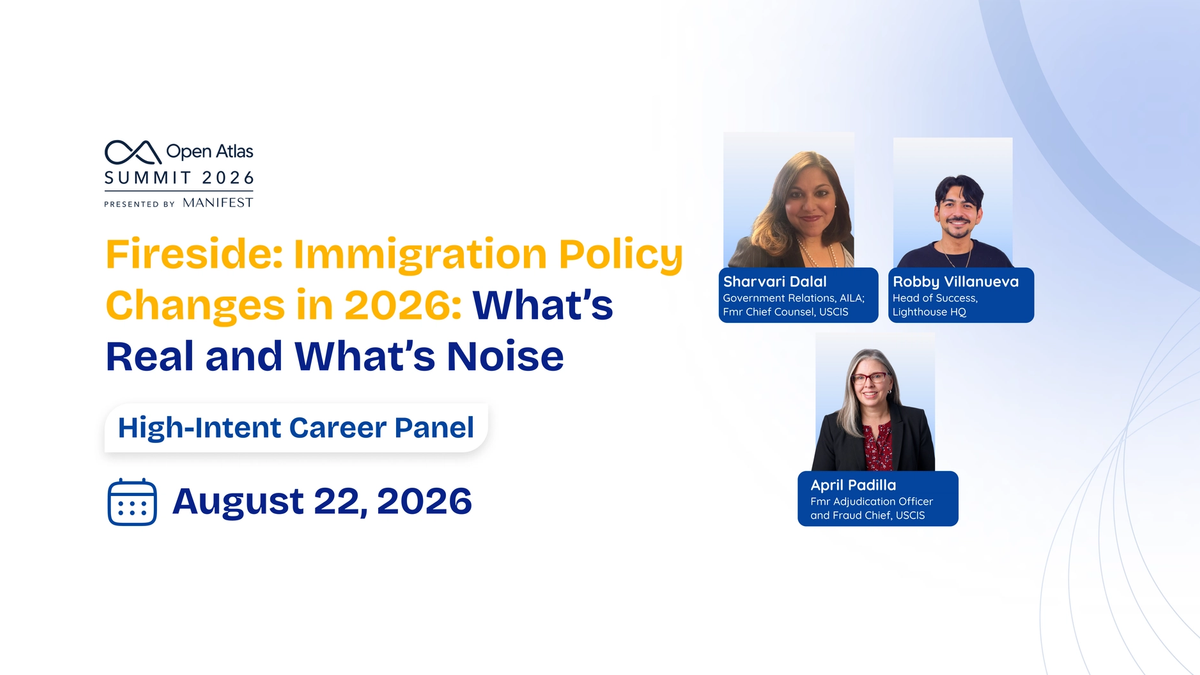 Open Atlas
SUMMIT 2026
PRESENTED BY MANIFEST

Fireside: Immigration Policy Changes in 2026: What's Real and What's Noise

High-Intent Career Panel

August 22, 2026

Sharvari Dalal
Government Relations, AILA; Fmr Chief Counsel, USCIS

Robby Villanueva
Head of Success, Lighthouse HQ

April Padilla
Fmr Adjudication Officer and Fraud Chief, USCIS